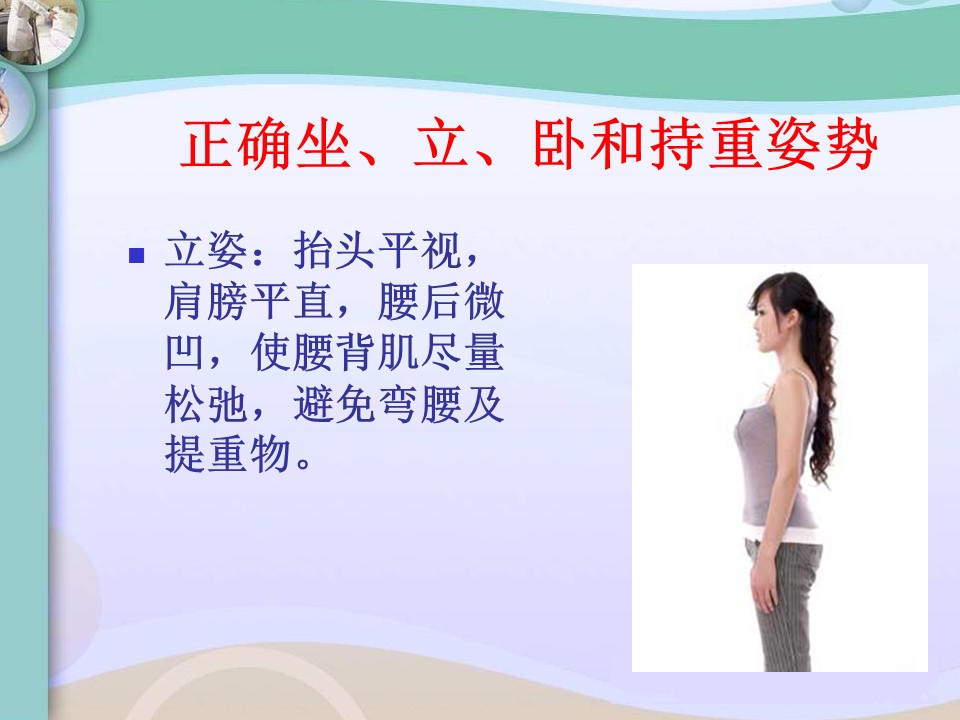 正确坐、立、卧和持重姿势

■ 立姿：抬头平视，肩膀平直，腰后微凹，使腰背肌尽量松弛，避免弯腰及提重物。